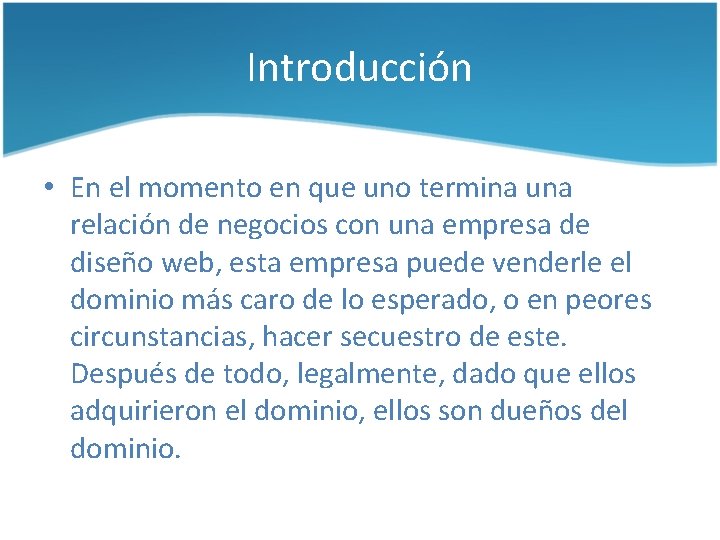 Introducción

• En el momento en que uno termina una relación de negocios con una empresa de diseño web, esta empresa puede venderle el dominio más caro de lo esperado, o en peores circunstancias, hacer secuestro de este. Después de todo, legalmente, dado que ellos adquirieron el dominio, ellos son dueños del dominio.